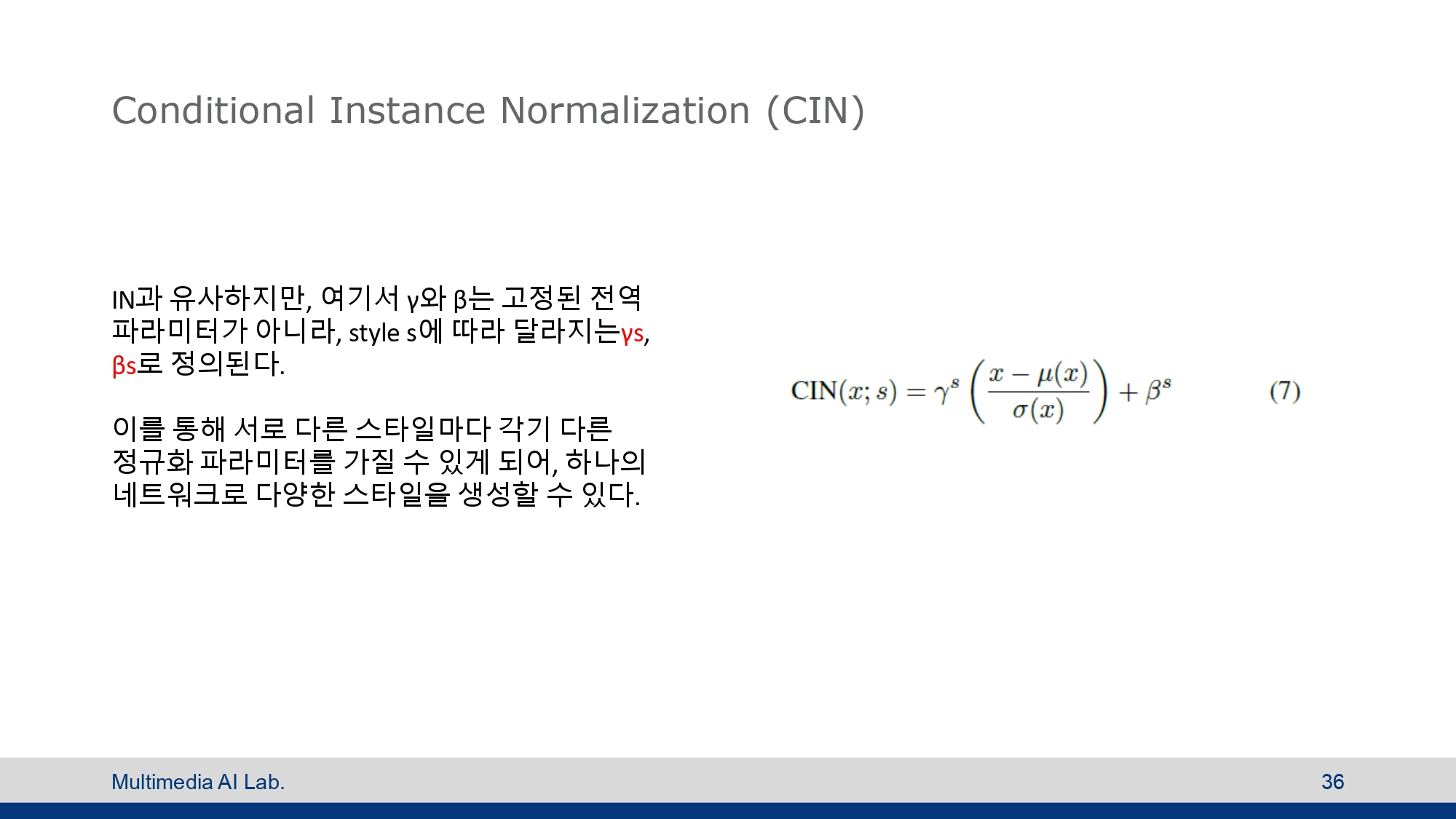 Conditional Instance Normalization (CIN)

IN과 유사하지만, 여기서 γ와 β는 고정된 전역 파라미터가 아니라, style s에 따라 달라지는γs, βs로 정의된다.

이를 통해 서로 다른 스타일마다 각기 다른 정규화 파라미터를 가질 수 있게 되어, 하나의 네트워크로 다양한 스타일을 생성할 수 있다.

$\mathrm{CIN}(x; s) = \gamma^s \left( \frac{x - \mu(x)}{\sigma(x)} \right) + \beta^s$ (7)

Multimedia AI Lab.

36